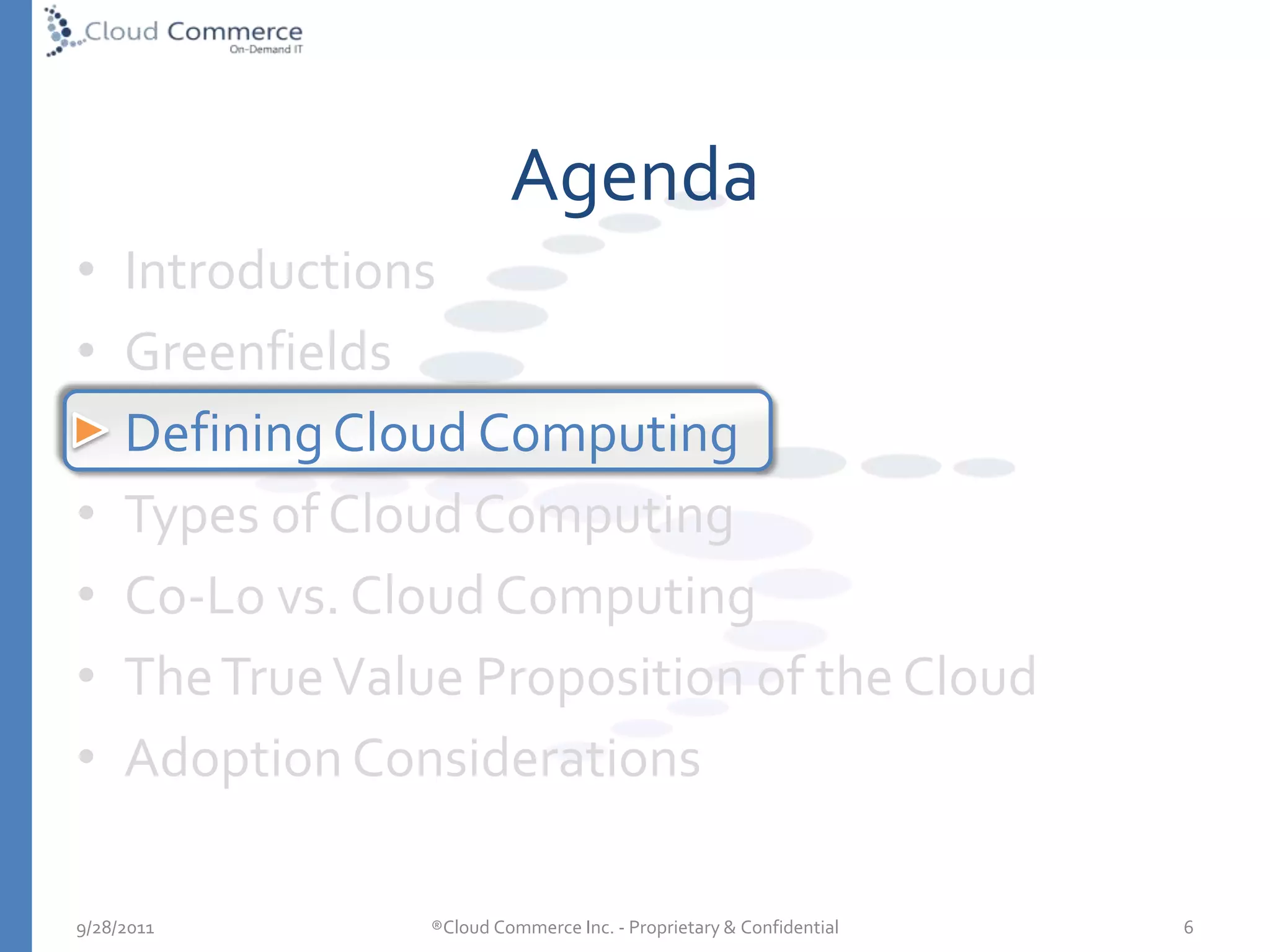 Cloud Commerce
On-Demand IT

Agenda

• Introductions
• Greenfields
Defining Cloud Computing
• Types of Cloud Computing
• Co-Lo vs. Cloud Computing
• The True Value Proposition of the Cloud
• Adoption Considerations

9/28/2011 ®Cloud Commerce Inc. - Proprietary & Confidential 6